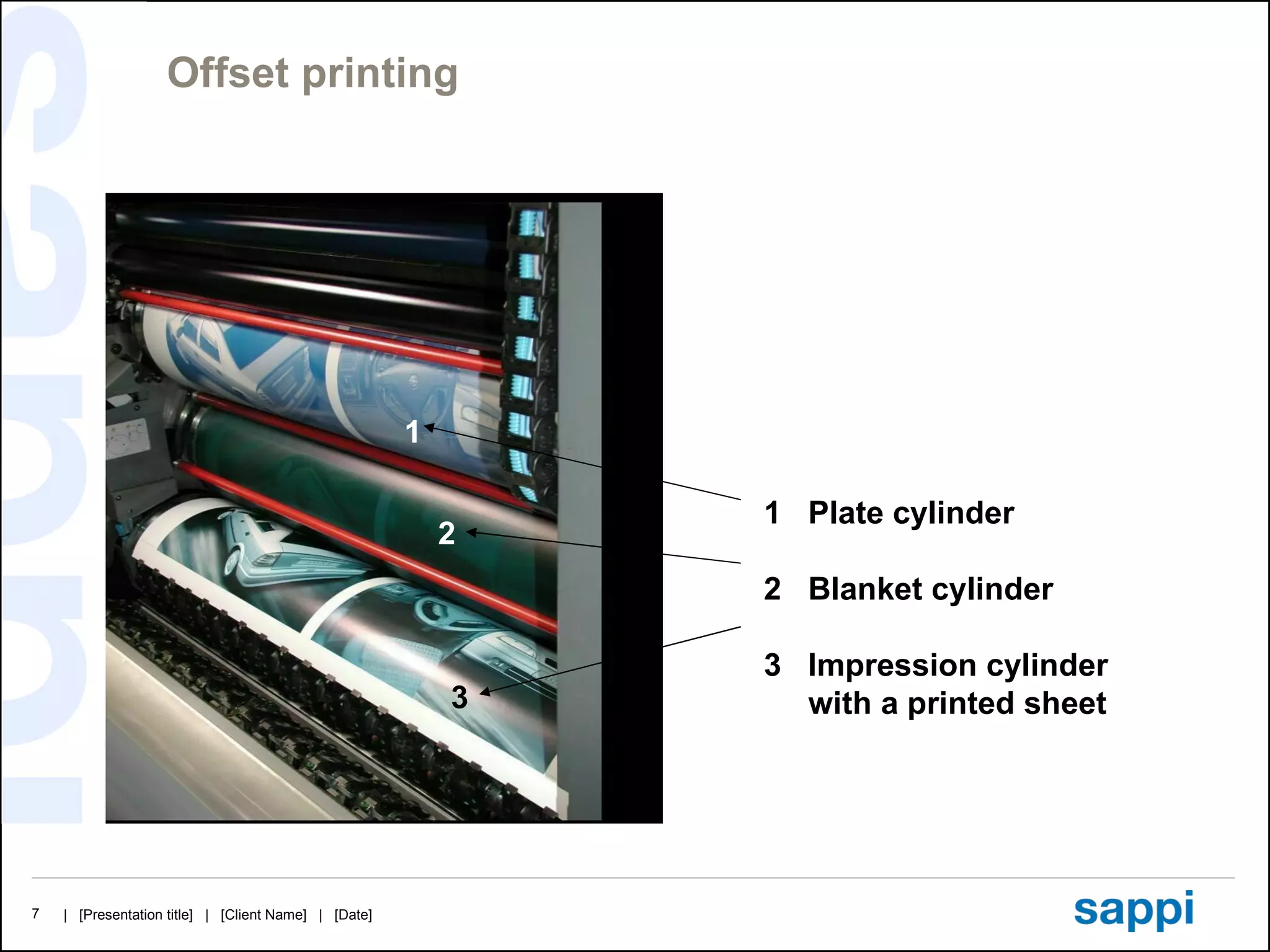 Offset printing

1

2

3

1 Plate cylinder

2 Blanket cylinder

3 Impression cylinder with a printed sheet

7 | [Presentation title] | [Client Name] | [Date]

sappi